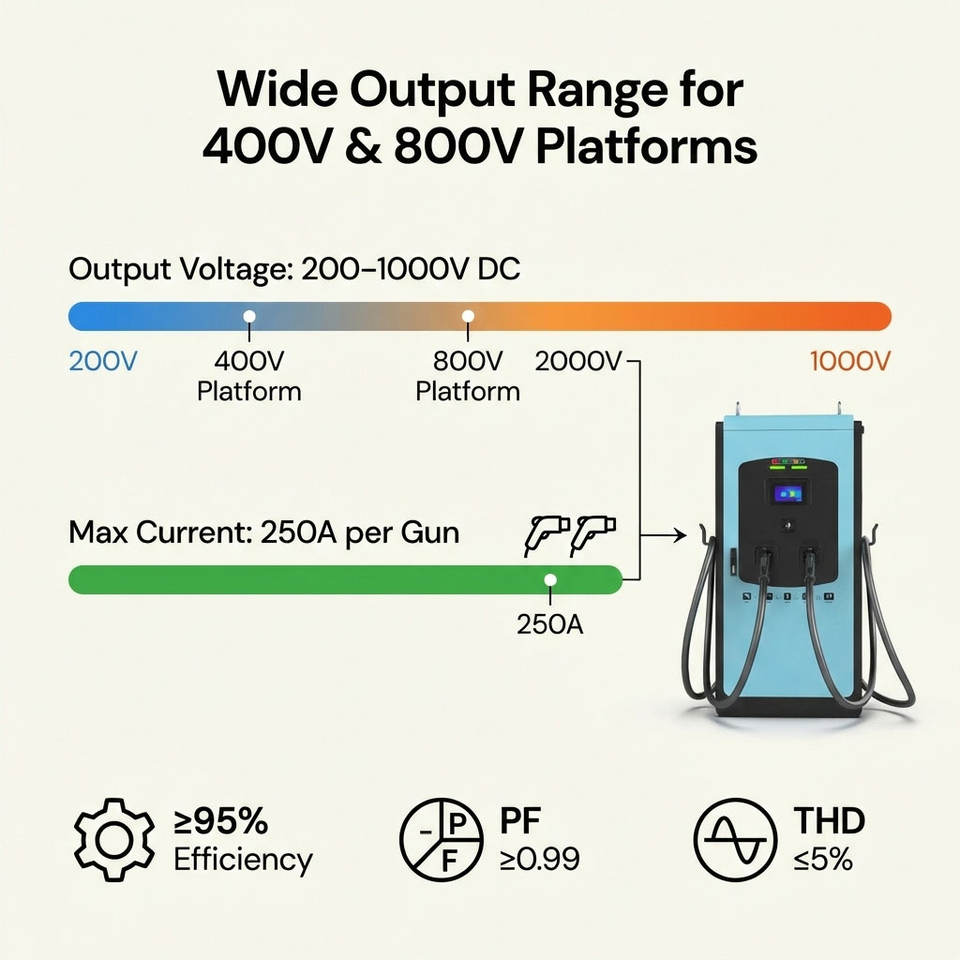 Wide Output Range for 400V & 800V Platforms

Output Voltage: 200–1000V DC

200V

400V Platform

800V Platform

2000V

1000V

Max Current: 250A per Gun

250A

≥95% Efficiency

P

F

PF ≥0.99

THD ≤5%